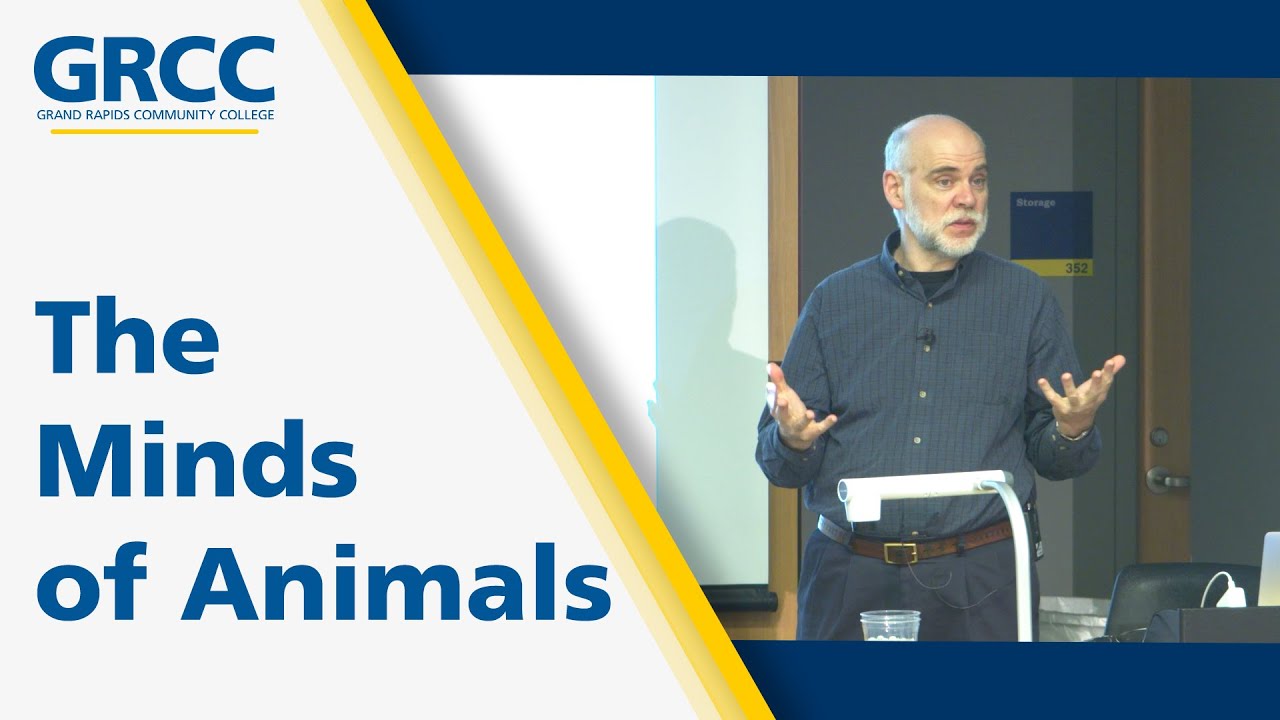 GRCC
GRAND RAPIDS COMMUNITY COLLEGE

The Minds of Animals

Storage
352